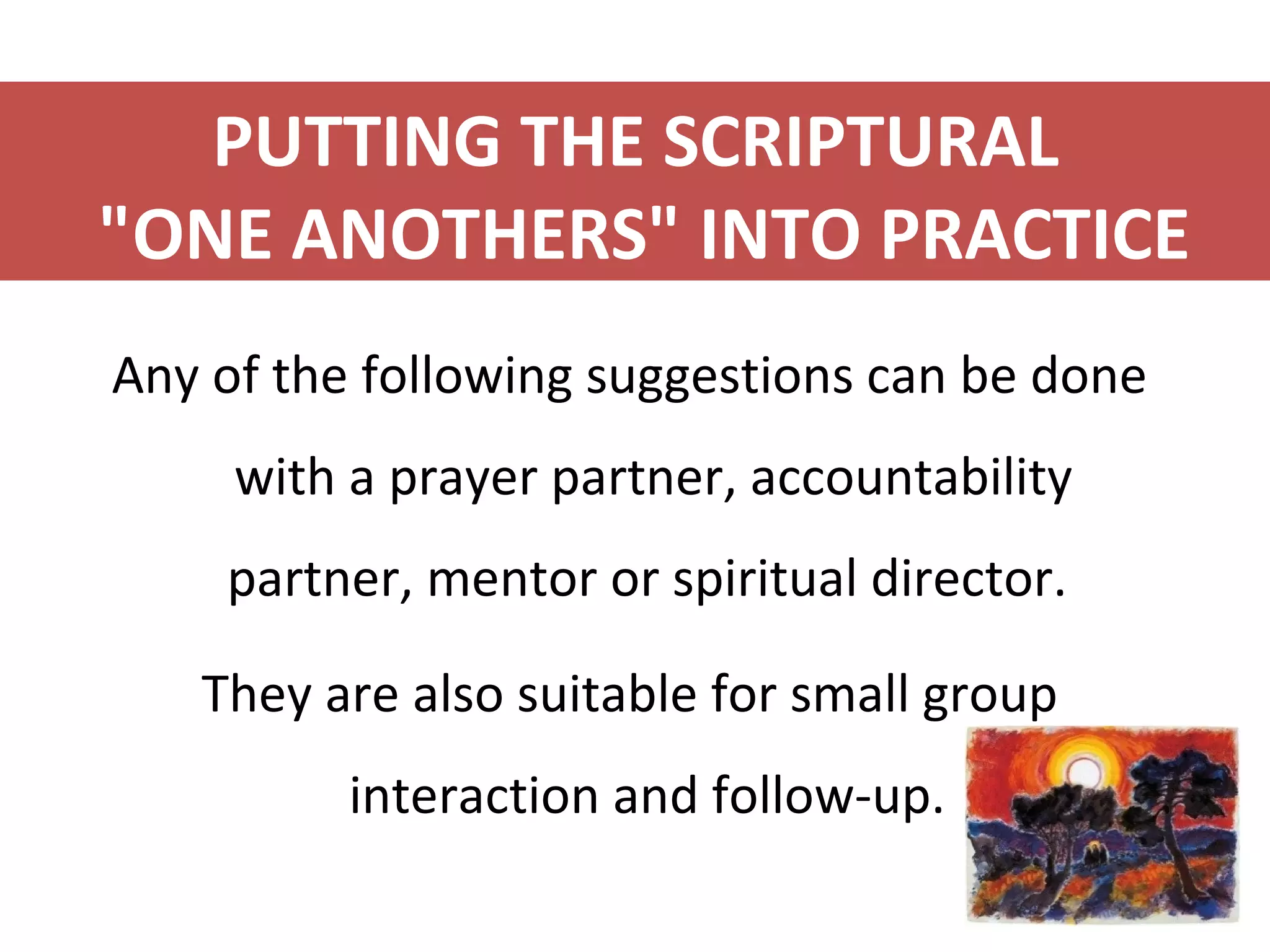 PUTTING THE SCRIPTURAL "ONE ANOTHERS" INTO PRACTICE

Any of the following suggestions can be done with a prayer partner, accountability partner, mentor or spiritual director.

They are also suitable for small group interaction and follow-up.